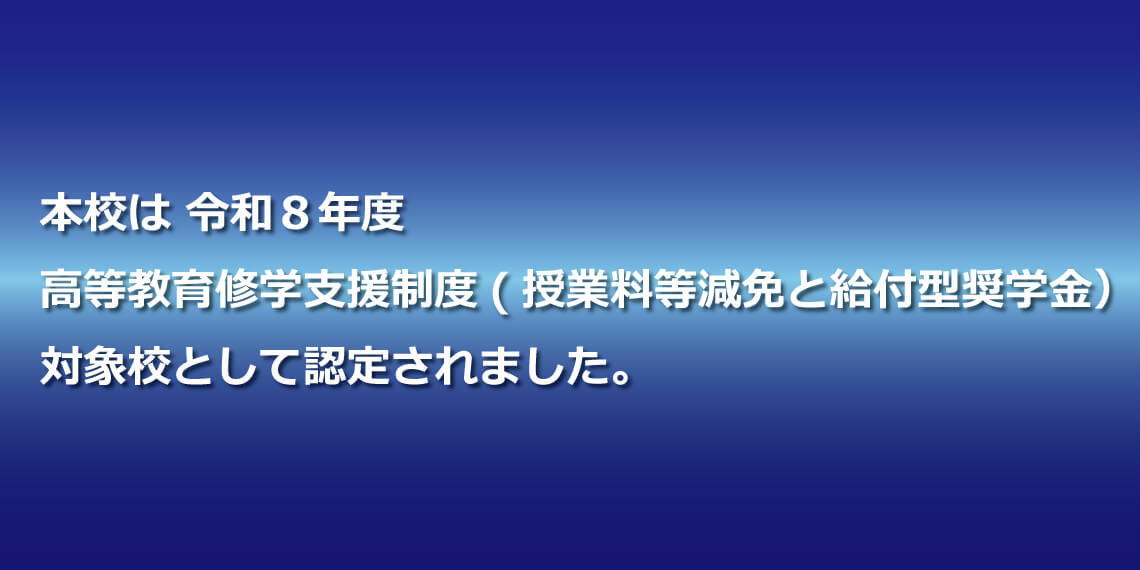 本校は 令和８年度
高等教育修学支援制度 ( 授業料等減免と給付型奨学金）
対象校として認定されました。